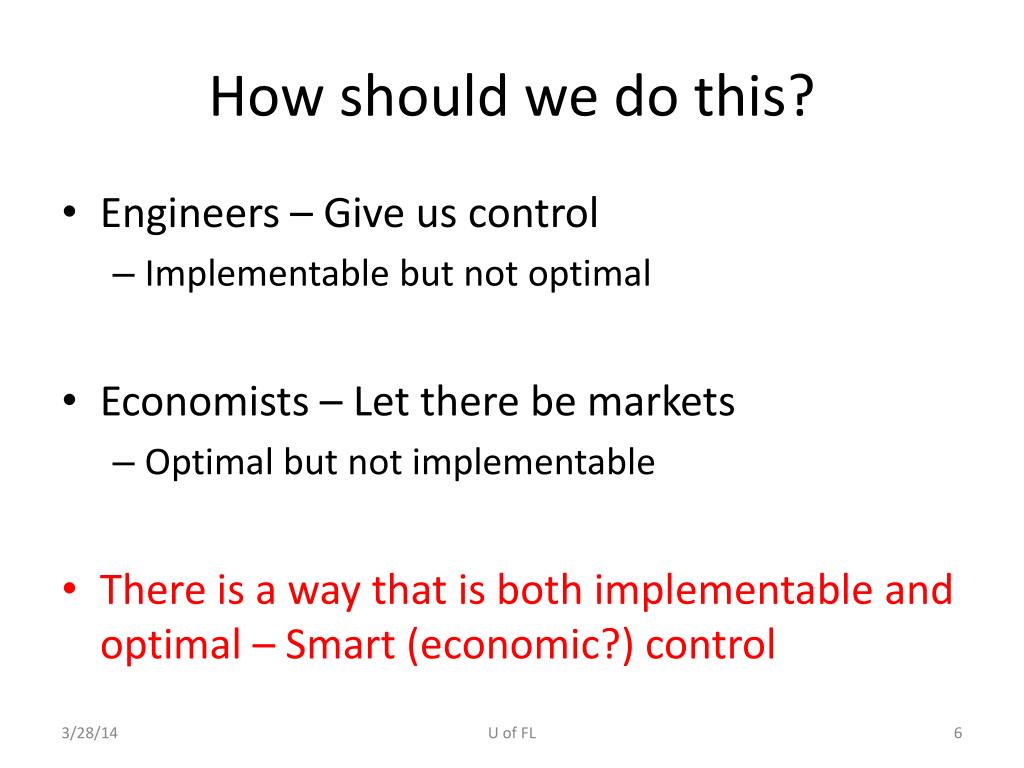 How should we do this?

• Engineers – Give us control
– Implementable but not optimal

• Economists – Let there be markets
– Optimal but not implementable

• There is a way that is both implementable and optimal – Smart (economic?) control

3/28/14
U of FL
6